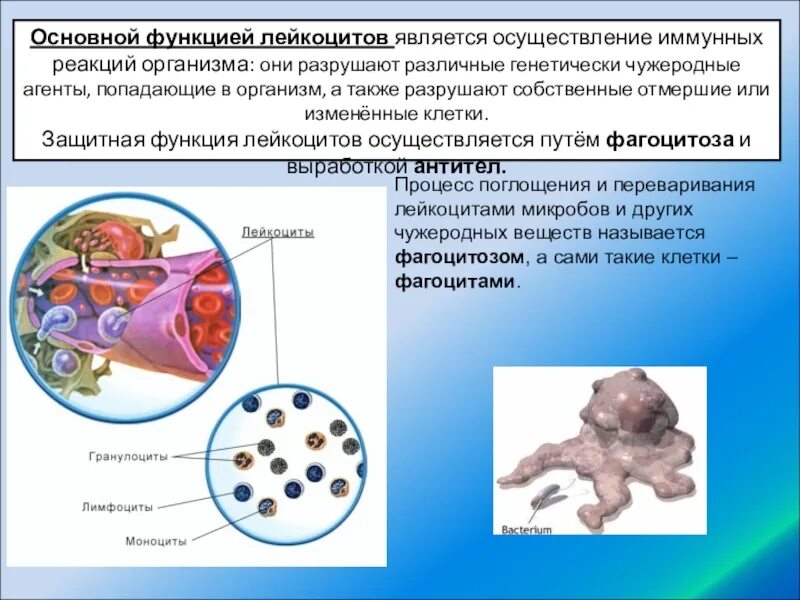 Основной функцией лейкоцитов является осуществление иммунных реакций организма: они разрушают различные генетически чужеродные агенты, попадающие в организм, а также разрушают собственные отмершие или изменённые клетки.
Защитная функция лейкоцитов осуществляется путём фагоцитоза и выработкой антител.

Процесс поглощения и переваривания лейкоцитами микробов и других чужеродных веществ называется фагоцитозом, а сами такие клетки – фагоцитами.

Лейкоциты

Гранулоциты

Лимфоциты

Моноциты

Bacterium